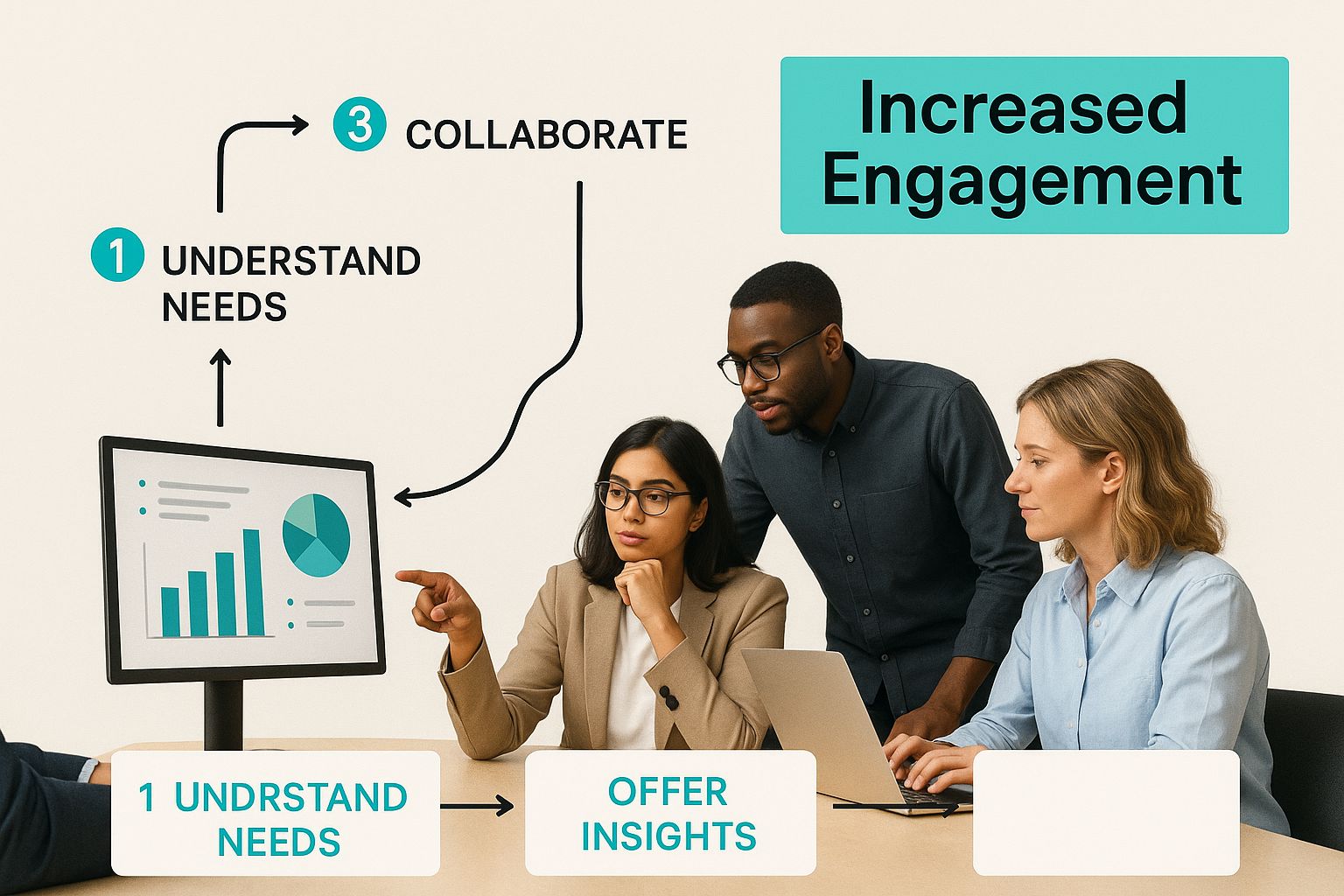 3 COLLABORATE

Increased Engagement

1 UNDERSTAND NEEDS

1 UNDRSTAND NEEDS

OFFER INSIGHTS